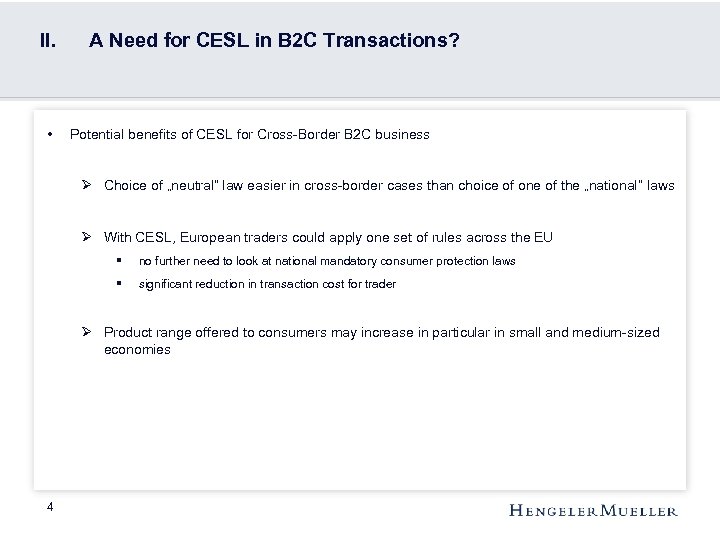 II. A Need for CESL in B2C Transactions?

• Potential benefits of CESL for Cross-Border B2C business

➢ Choice of „neutral" law easier in cross-border cases than choice of one of the „national" laws

➢ With CESL, European traders could apply one set of rules across the EU
▪ no further need to look at national mandatory consumer protection laws
▪ significant reduction in transaction cost for trader

➢ Product range offered to consumers may increase in particular in small and medium-sized economies

4

HENGELER MUELLER